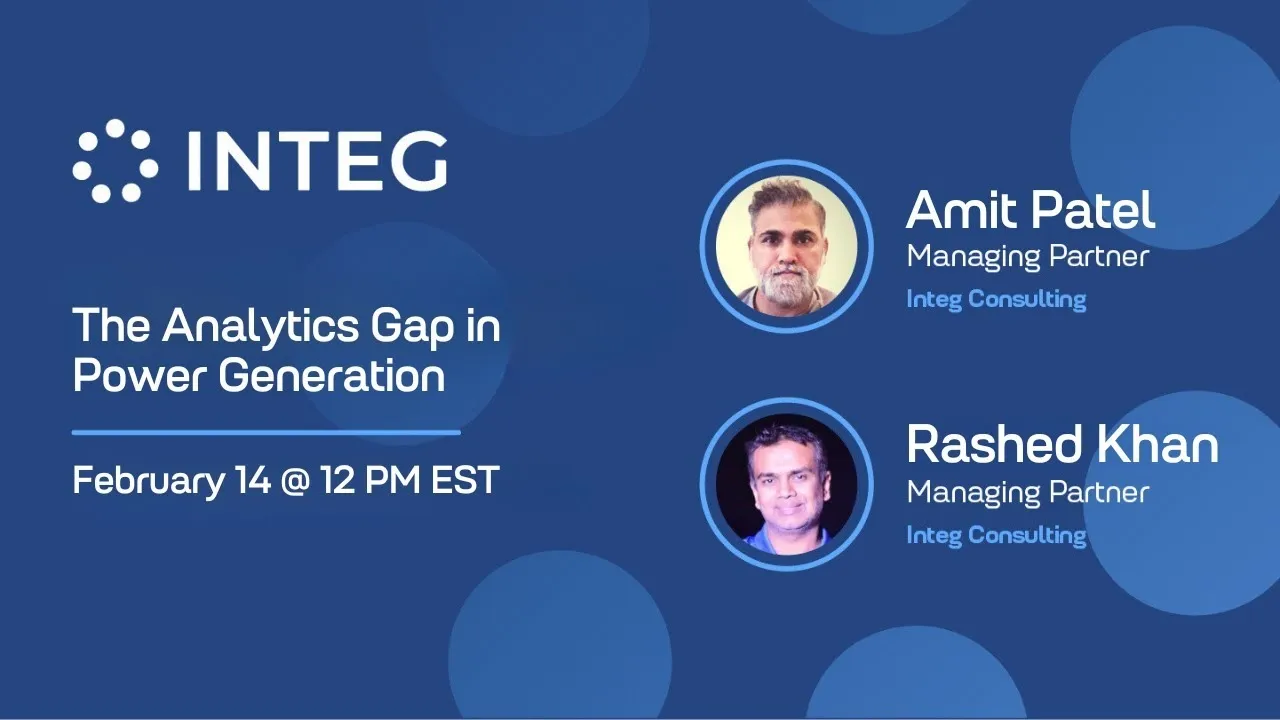 INTEG

The Analytics Gap in Power Generation

February 14 @ 12 PM EST

Amit Patel
Managing Partner
Integ Consulting

Rashed Khan
Managing Partner
Integ Consulting